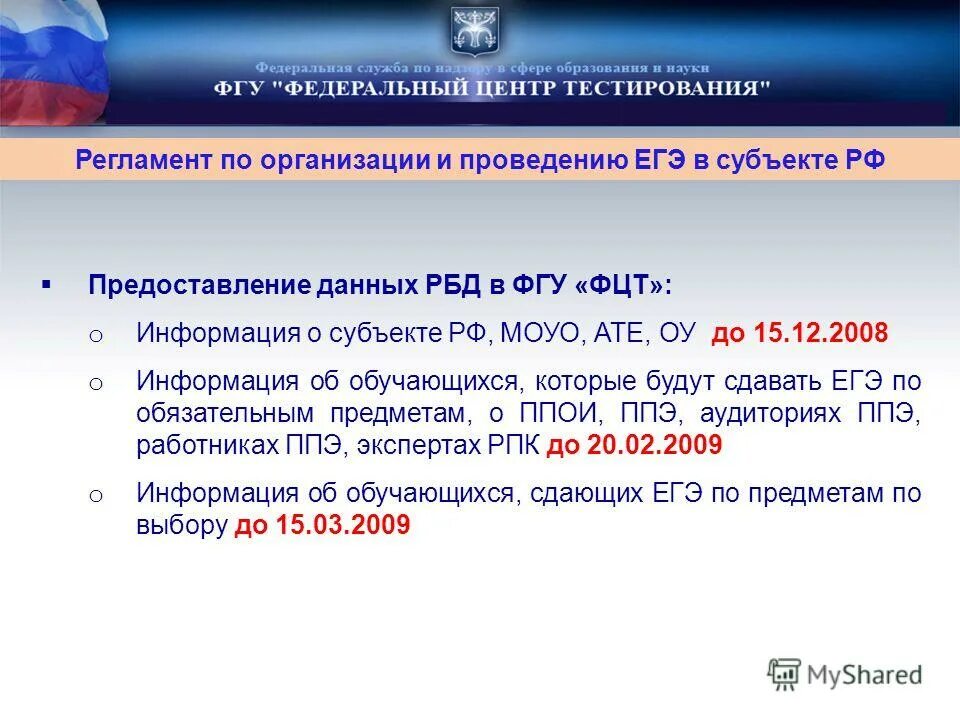 Федеральная служба по надзору в сфере образования и науки
ФГУ "ФЕДЕРАЛЬНЫЙ ЦЕНТР ТЕСТИРОВАНИЯ"

Регламент по организации и проведению ЕГЭ в субъекте РФ

▪ Предоставление данных РБД в ФГУ «ФЦТ»:

o Информация о субъекте РФ, МОУО, АТЕ, ОУ до 15.12.2008

o Информация об обучающихся, которые будут сдавать ЕГЭ по обязательным предметам, о ППОИ, ППЭ, аудиториях ППЭ, работниках ППЭ, экспертах РПК до 20.02.2009

o Информация об обучающихся, сдающих ЕГЭ по предметам по выбору до 15.03.2009

MyShared